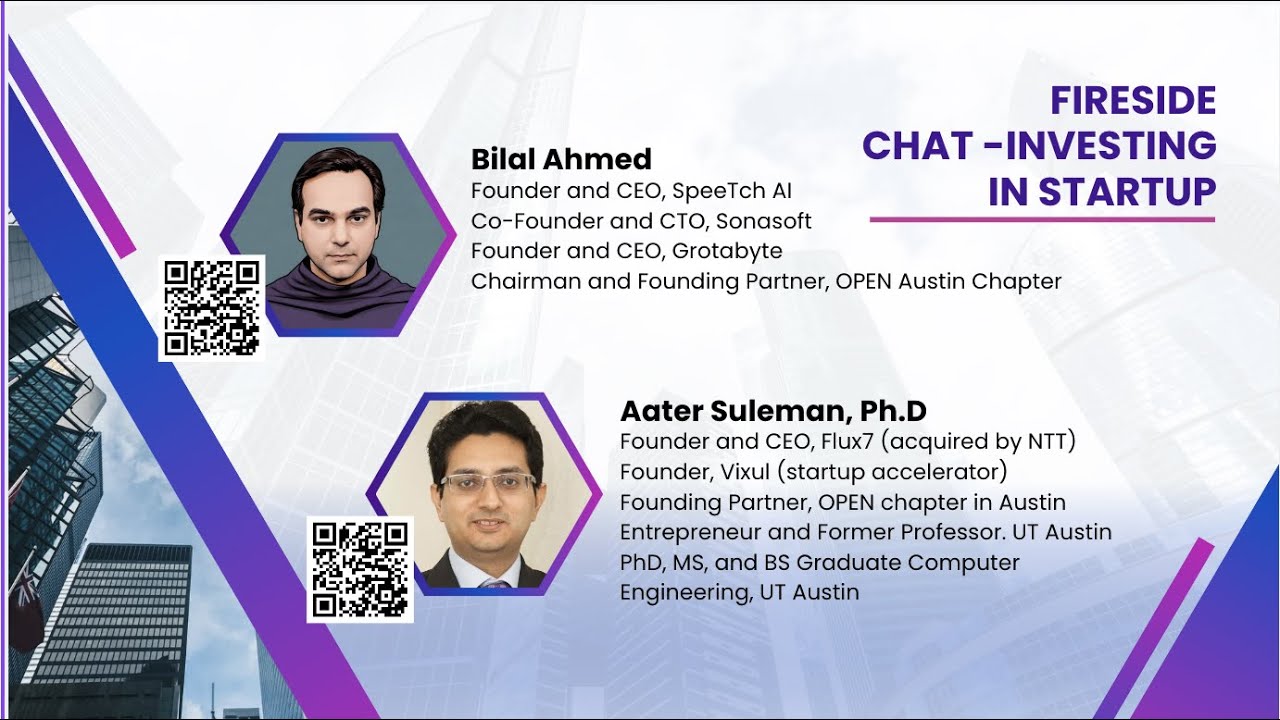 FIRESIDE CHAT -INVESTING IN STARTUP

Bilal Ahmed
Founder and CEO, SpeeTch AI
Co-Founder and CTO, Sonasoft
Founder and CEO, Grotabyte
Chairman and Founding Partner, OPEN Austin Chapter

Aater Suleman, Ph.D
Founder and CEO, Flux7 (acquired by NTT)
Founder, Vixul (startup accelerator)
Founding Partner, OPEN chapter in Austin
Entrepreneur and Former Professor. UT Austin
PhD, MS, and BS Graduate Computer Engineering, UT Austin